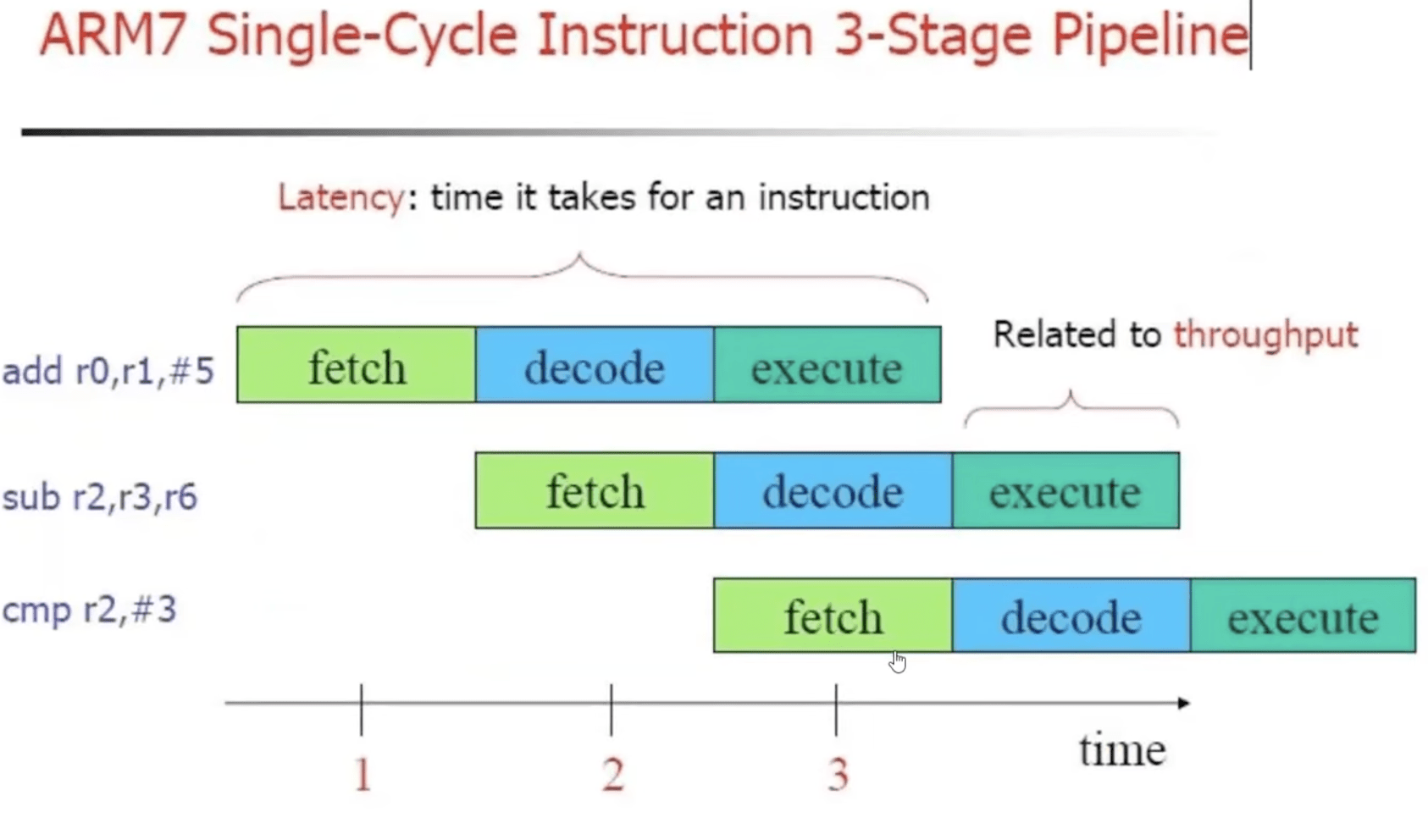 ARM7 Single-Cycle Instruction 3-Stage Pipeline

Latency: time it takes for an instruction

Related to throughput

add r0,r1,#5 fetch decode execute

sub r2,r3,r6 fetch decode execute

cmp r2,#3 fetch decode execute

1 2 3

time